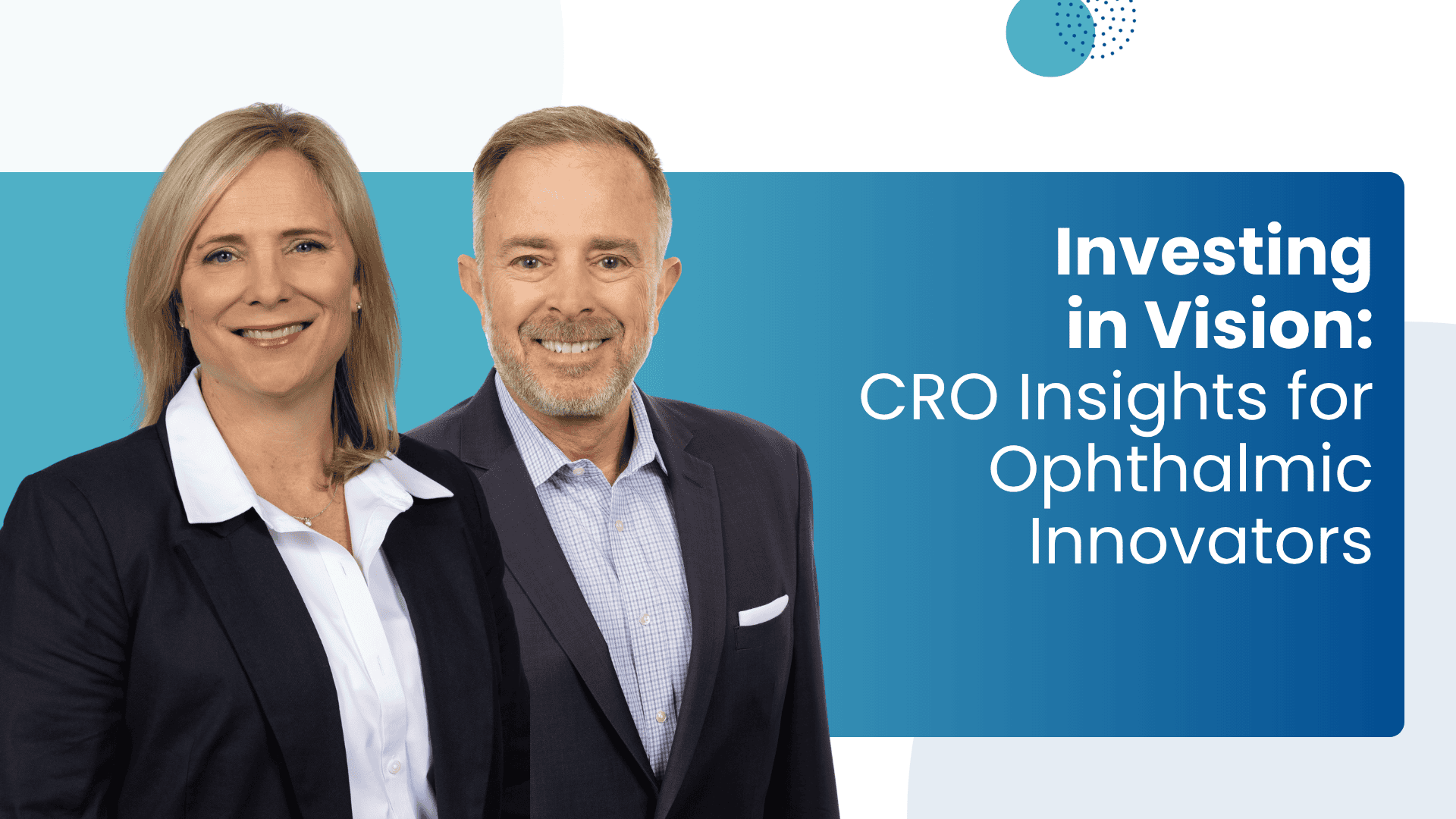 Investing in Vision:
CRO Insights for Ophthalmic Innovators